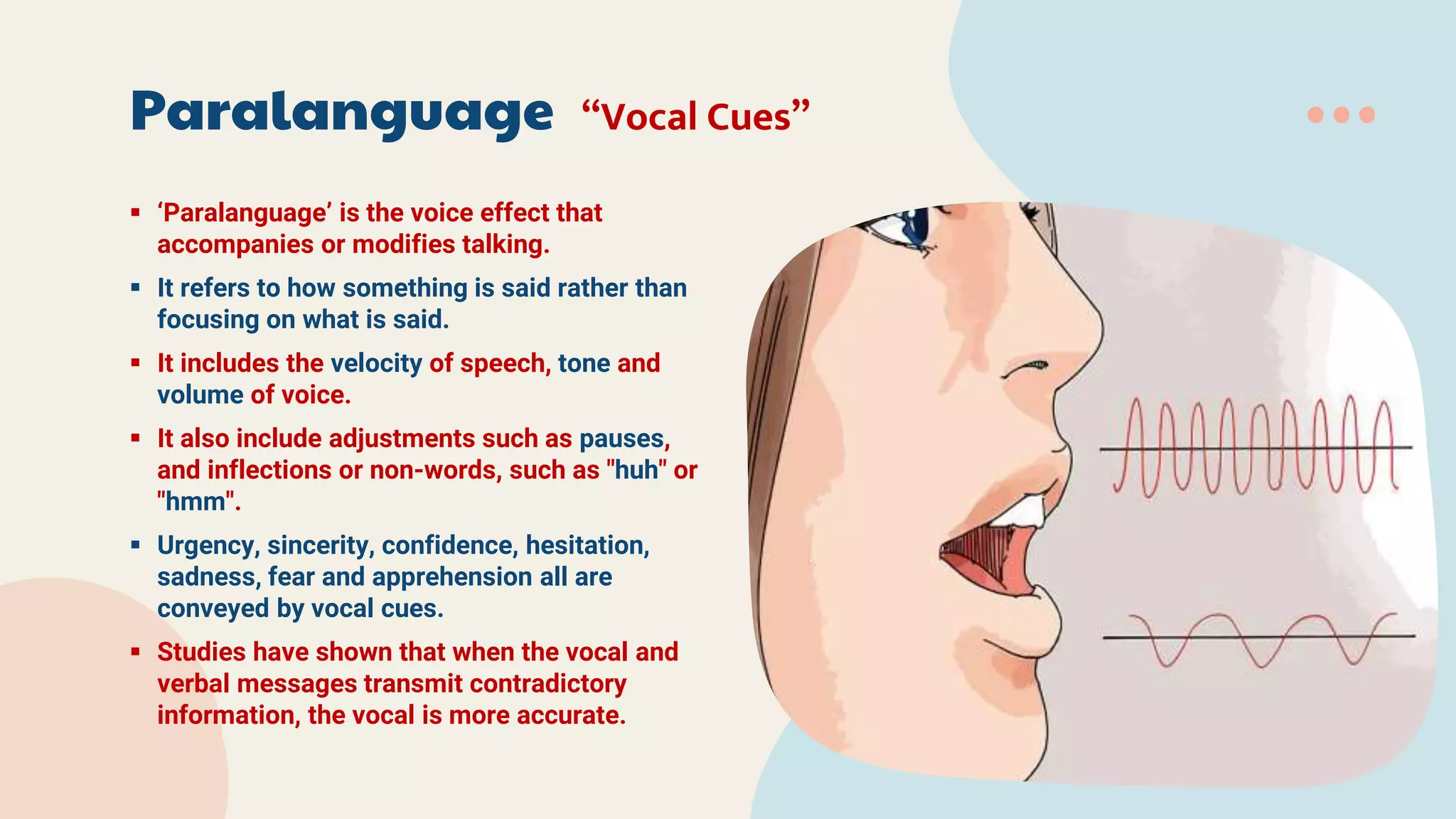 Paralanguage “Vocal Cues”

▪ ‘Paralanguage’ is the voice effect that accompanies or modifies talking.

▪ It refers to how something is said rather than focusing on what is said.

▪ It includes the velocity of speech, tone and volume of voice.

▪ It also include adjustments such as pauses, and inflections or non-words, such as "huh" or "hmm".

▪ Urgency, sincerity, confidence, hesitation, sadness, fear and apprehension all are conveyed by vocal cues.

▪ Studies have shown that when the vocal and verbal messages transmit contradictory information, the vocal is more accurate.